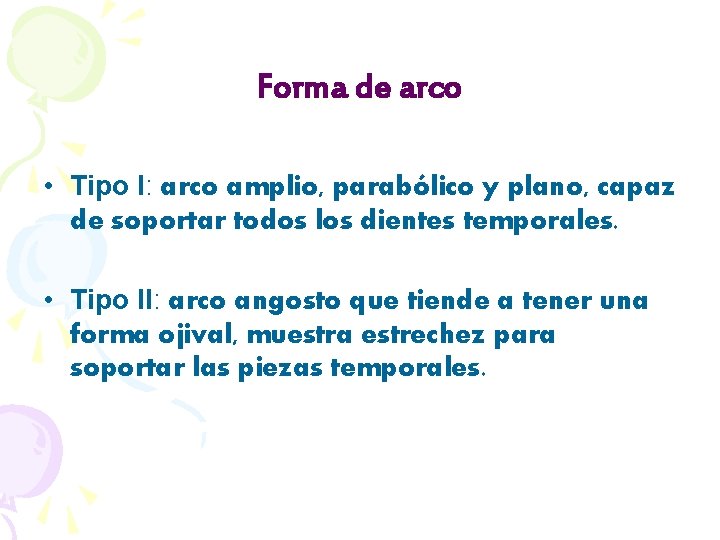 Forma de arco

• Tipo I: arco amplio, parabólico y plano, capaz de soportar todos los dientes temporales.

• Tipo II: arco angosto que tiende a tener una forma ojival, muestra estrechez para soportar las piezas temporales.